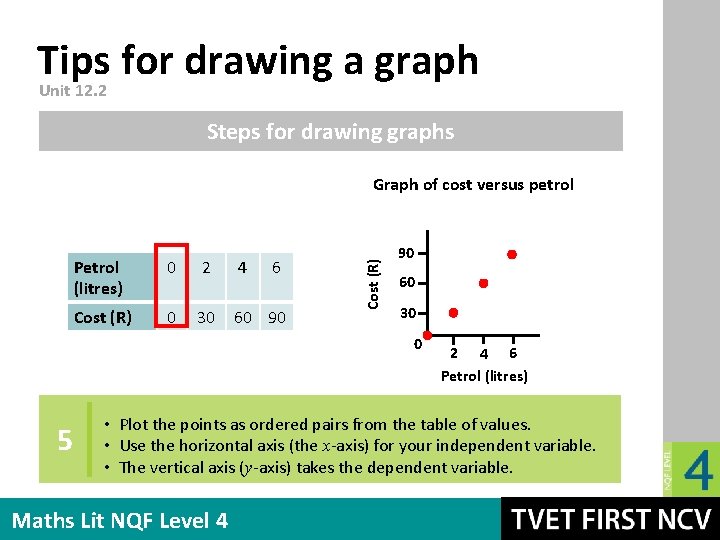 Tips for drawing a graph
Unit 12.2

Steps for drawing graphs

| Petrol (litres) | 0 | 2 | 4 | 6 |
|---|---|---|---|---|
| Cost (R) | 0 | 30 | 60 | 90 |

Graph of cost versus petrol

Cost (R)
90
60
30
0
2 4 6
Petrol (litres)

5
• Plot the points as ordered pairs from the table of values.
• Use the horizontal axis (the $x$-axis) for your independent variable.
• The vertical axis ($y$-axis) takes the dependent variable.

NQF LEVEL 4

Maths Lit NQF Level 4

TVET FIRST NCV